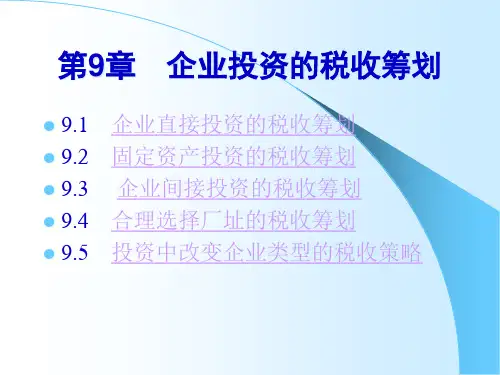 第9章　企业投资的税收筹划

9.1　企业直接投资的税收筹划
9.2　固定资产投资的税收筹划
9.3　企业间接投资的税收筹划
9.4　合理选择厂址的税收筹划
9.5　投资中改变企业类型的税收策略